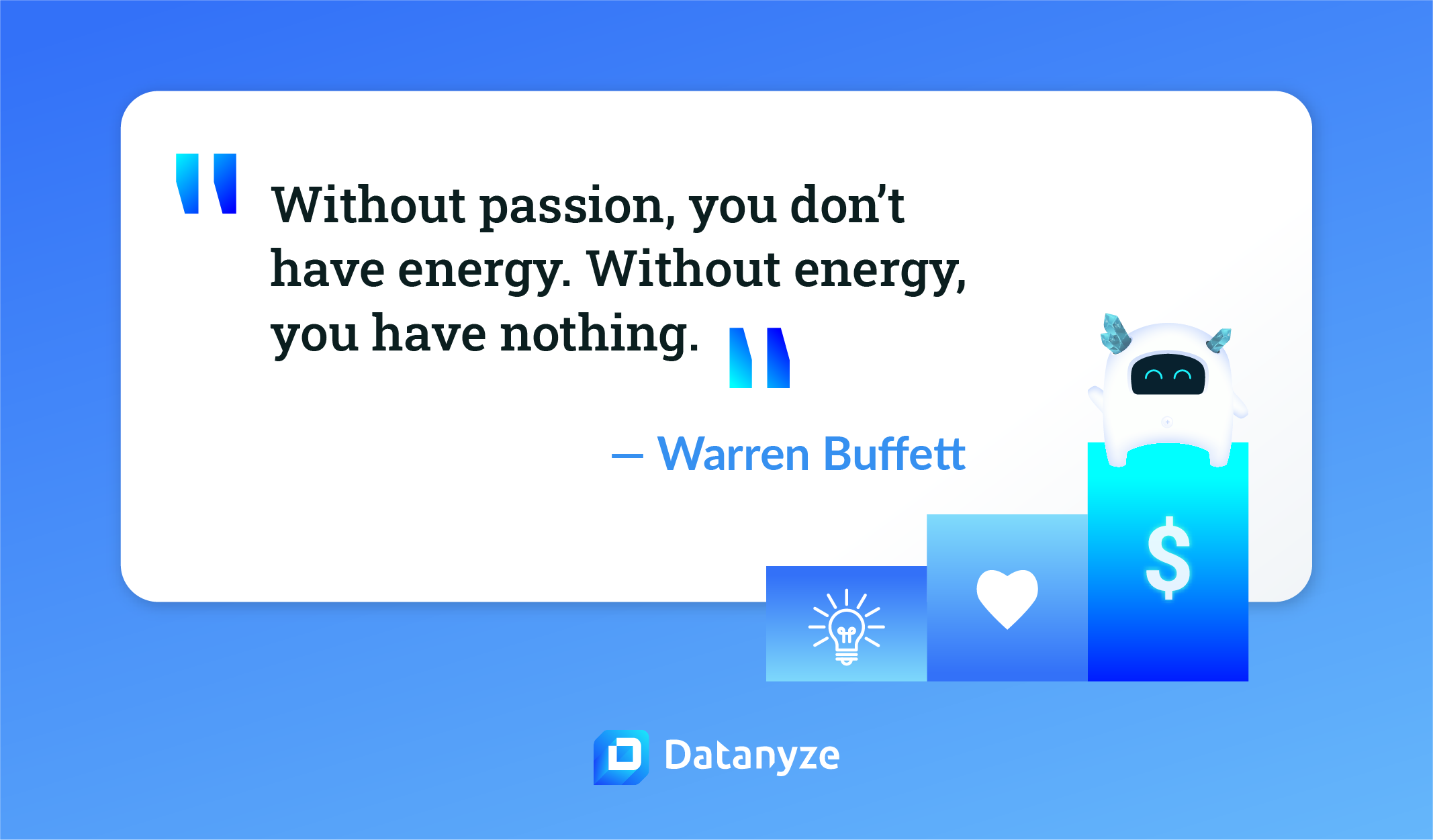 "Without passion, you don't have energy. Without energy, you have nothing."

— Warren Buffett

$

Datanyze